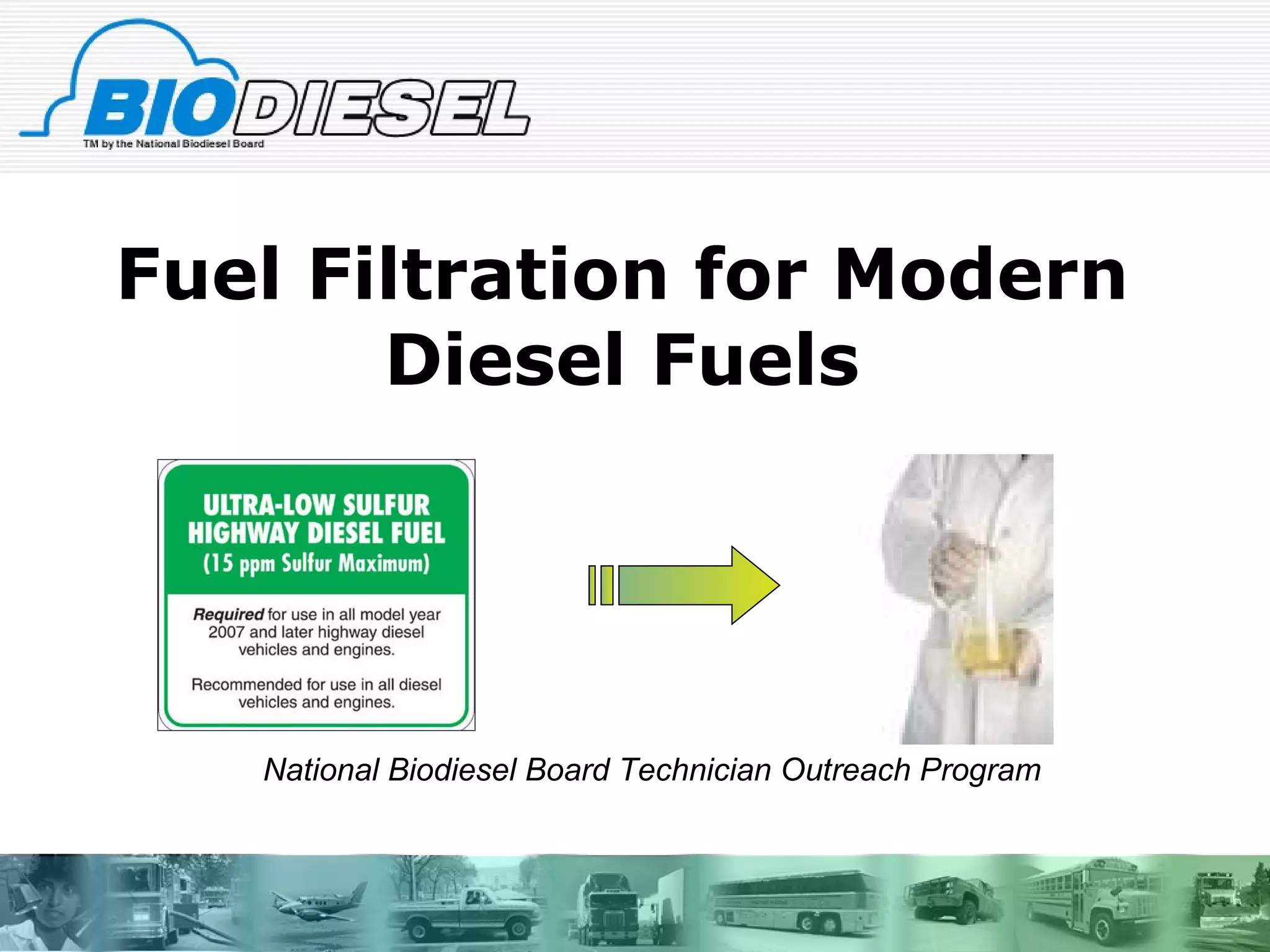 BIODIESEL
TM by the National Biodiesel Board

Fuel Filtration for Modern Diesel Fuels

ULTRA-LOW SULFUR HIGHWAY DIESEL FUEL
(15 ppm Sulfur Maximum)

Required for use in all model year 2007 and later highway diesel vehicles and engines.

Recommended for use in all diesel vehicles and engines.

National Biodiesel Board Technician Outreach Program